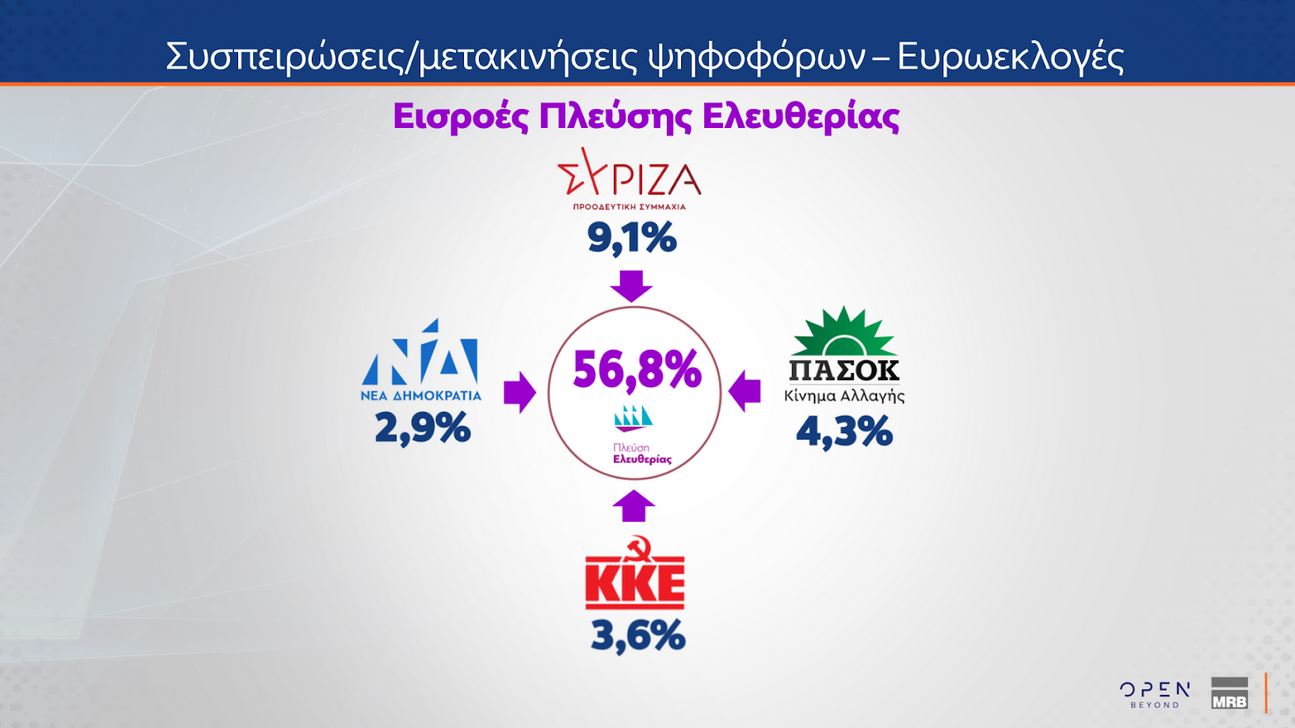 Συσπειρώσεις/μετακινήσεις ψηφοφόρων – Ευρωεκλογές

Εισροές Πλεύσης Ελευθερίας

ΣΥΡΙΖΑ
ΠΡΟΟΔΕΥΤΙΚΗ ΣΥΜΜΑΧΙΑ
9,1%

ΝΔ
ΝΕΑ ΔΗΜΟΚΡΑΤΙΑ
2,9%

56,8%
Πλεύση
Ελευθερίας

ΠΑΣΟΚ
Κίνημα Αλλαγής
4,3%

ΚΚΕ
3,6%

OPEN
BEYOND

MRB